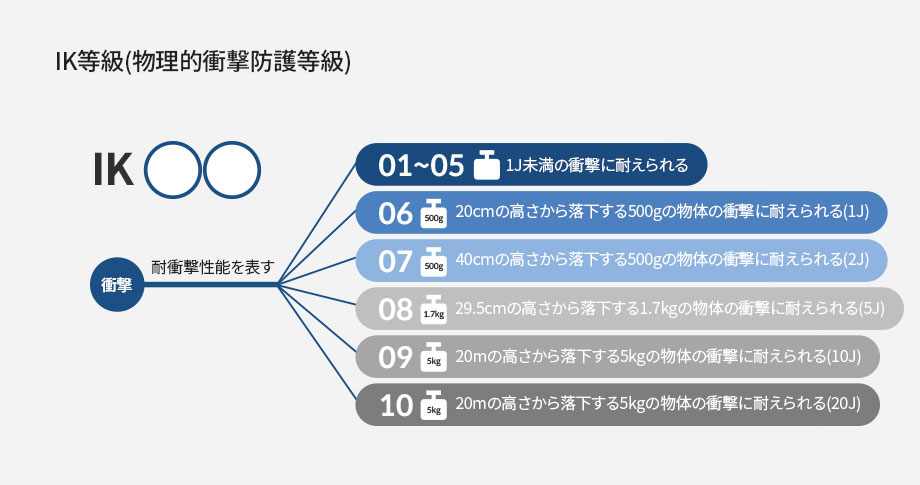 IK等級(物理的衝撃防護等級)

IK

衝撃

耐衝撃性能を表す

01~05 1J未満の衝撃に耐えられる

06 500g 20cmの高さから落下する500gの物体の衝撃に耐えられる(1J)

07 500g 40cmの高さから落下する500gの物体の衝撃に耐えられる(2J)

08 1.7kg 29.5cmの高さから落下する1.7kgの物体の衝撃に耐えられる(5J)

09 5kg 20mの高さから落下する5kgの物体の衝撃に耐えられる(10J)

10 5kg 20mの高さから落下する5kgの物体の衝撃に耐えられる(20J)